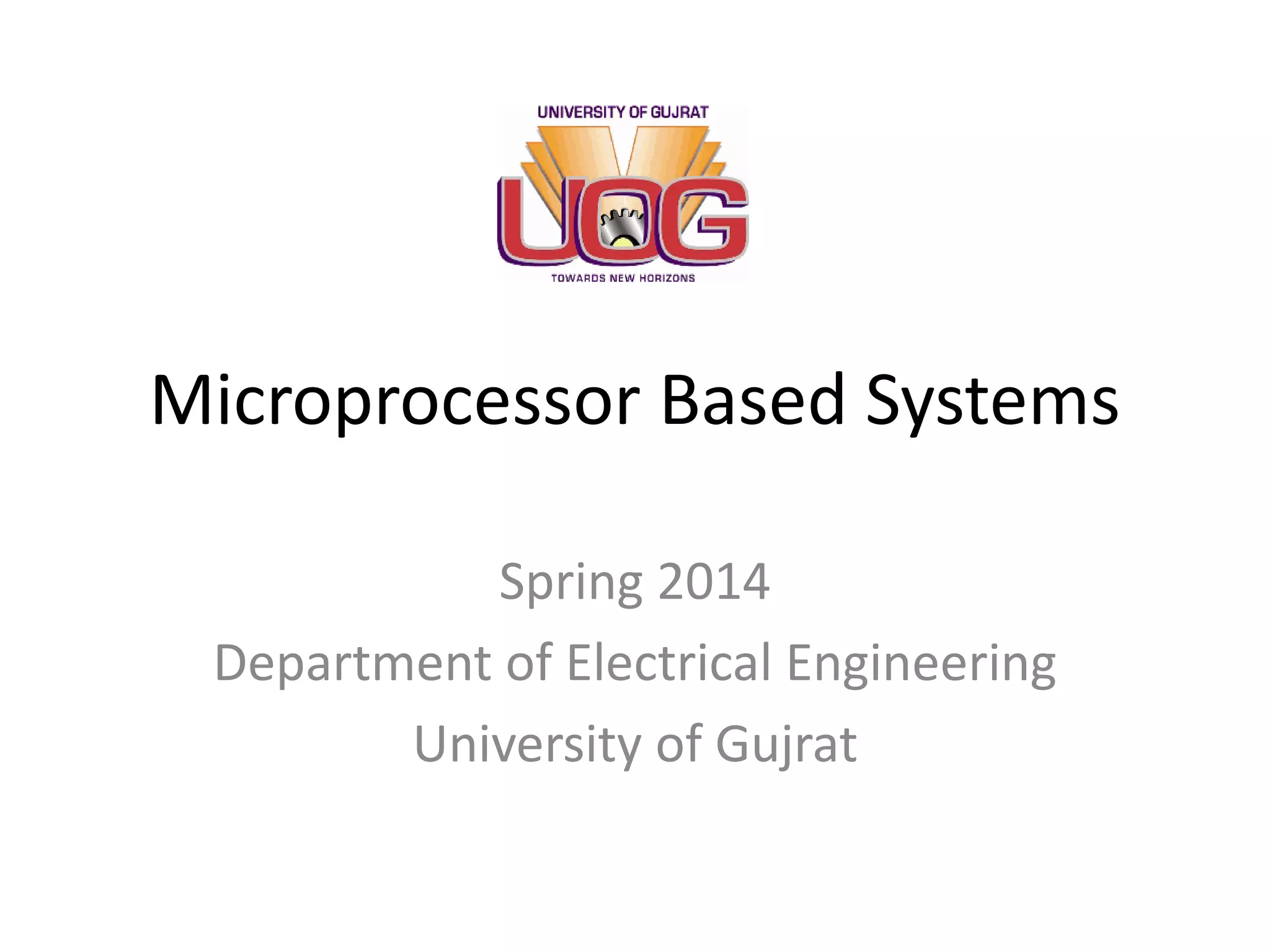 UNIVERSITY OF GUJRAT

UOG

TOWARDS NEW HORIZONS

Microprocessor Based Systems

Spring 2014

Department of Electrical Engineering

University of Gujrat